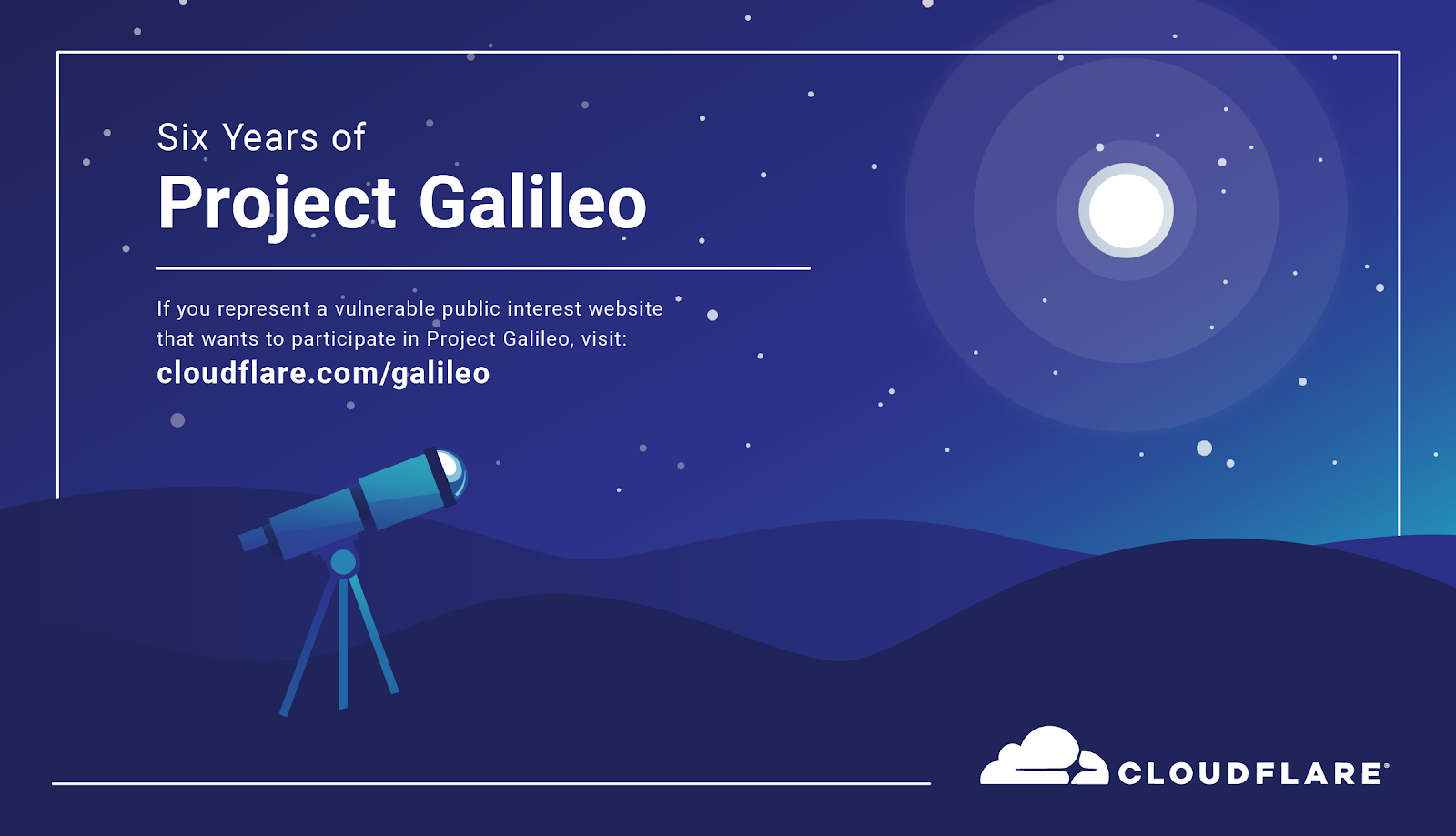 Six Years of
Project Galileo

If you represent a vulnerable public interest website that wants to participate in Project Galileo, visit:
cloudflare.com/galileo

CLOUDFLARE®